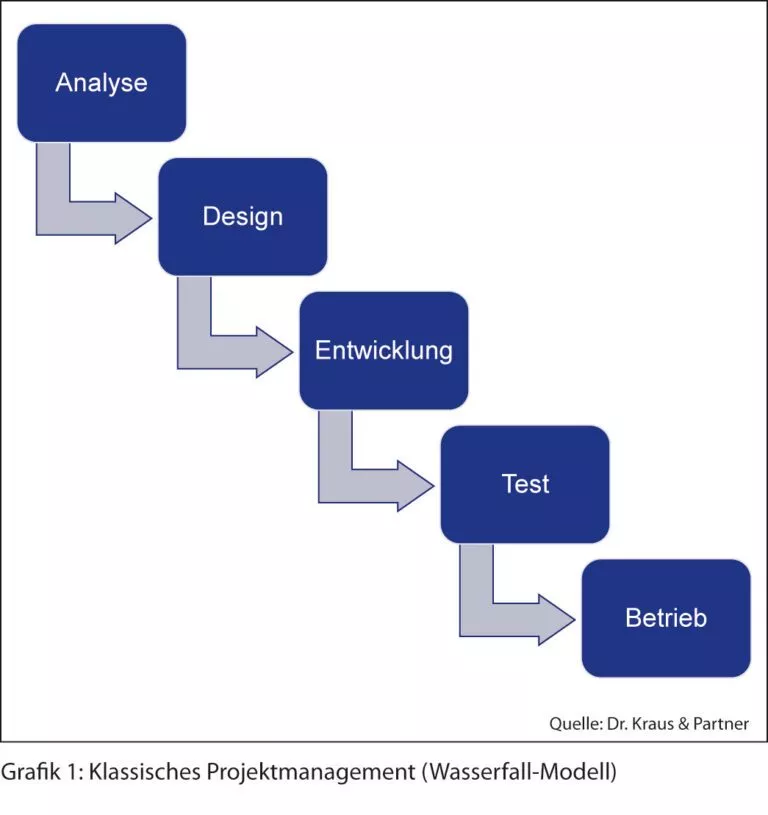 Analyse

Design

Entwicklung

Test

Betrieb

Quelle: Dr. Kraus & Partner

Grafik 1: Klassisches Projektmanagement (Wasserfall-Modell)